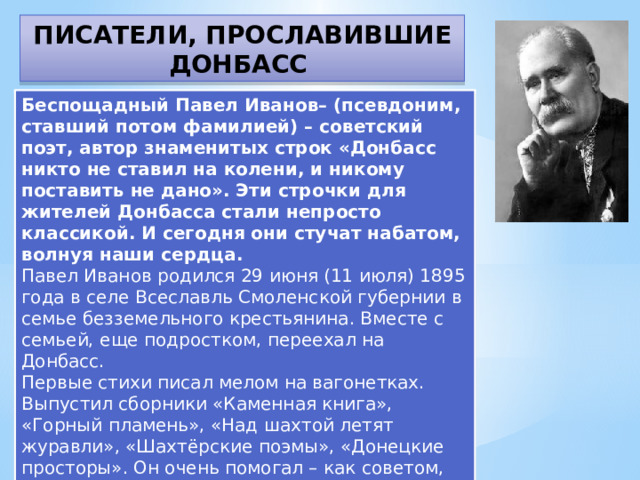 ПИСАТЕЛИ, ПРОСЛАВИВШИЕ ДОНБАСС

Беспощадный Павел Иванов– (псевдоним, ставший потом фамилией) – советский поэт, автор знаменитых строк «Донбасс никто не ставил на колени, и никому поставить не дано». Эти строчки для жителей Донбасса стали непросто классикой. И сегодня они стучат набатом, волнуя наши сердца.
Павел Иванов родился 29 июня (11 июля) 1895 года в селе Всеславль Смоленской губернии в семье безземельного крестьянина. Вместе с семьей, еще подростком, переехал на Донбасс.
Первые стихи писал мелом на вагонетках. Выпустил сборники «Каменная книга», «Горный пламень», «Над шахтой летят журавли», «Шахтёрские поэмы», «Донецкие просторы». Он очень помогал – как советом,